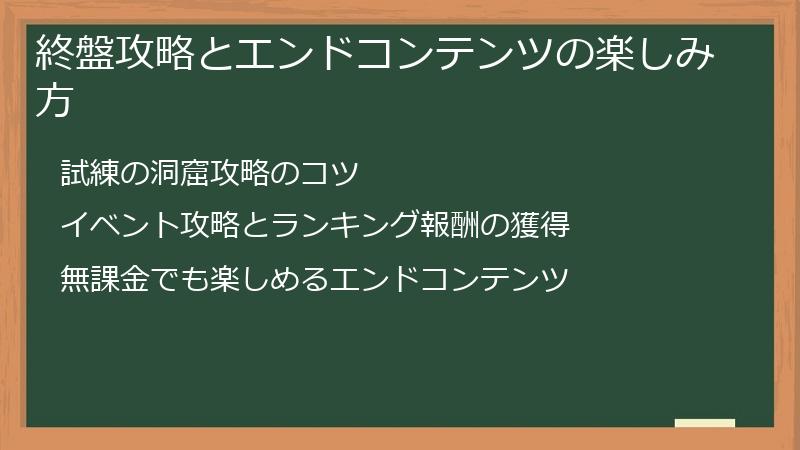 終盤攻略とエンドコンテンツの楽しみ方

試練の洞窟攻略のコツ

イベント攻略とランキング報酬の獲得

無課金でも楽しめるエンドコンテンツ